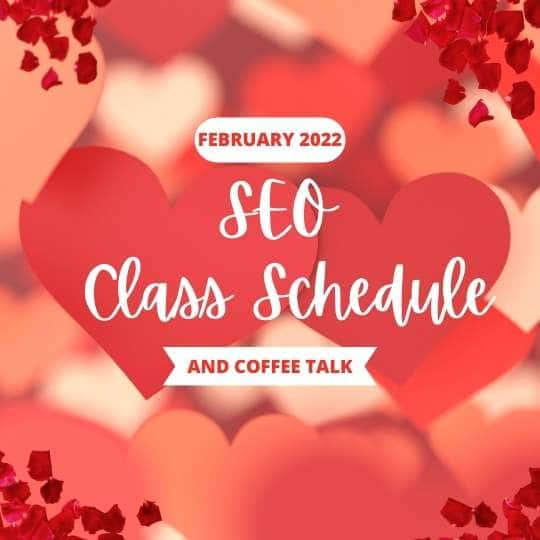 FEBRUARY 2022

SEO
Class Schedule

AND COFFEE TALK